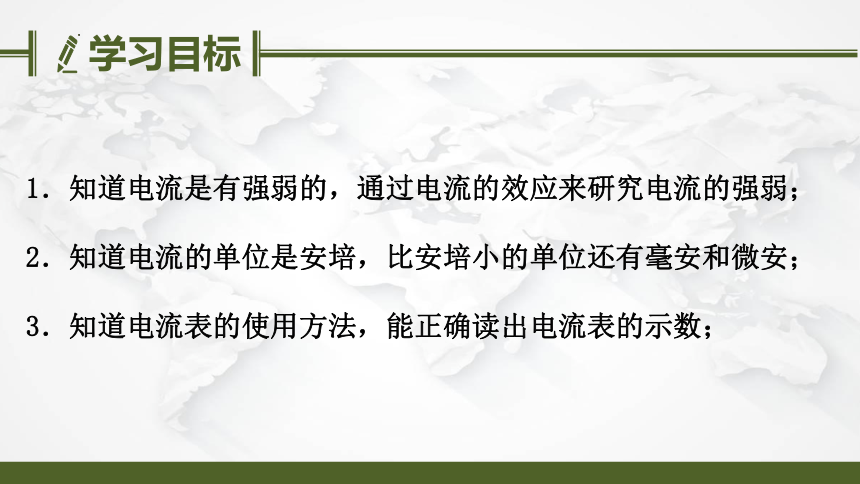 学习目标

1．知道电流是有强弱的，通过电流的效应来研究电流的强弱；

2．知道电流的单位是安培，比安培小的单位还有毫安和微安；

3．知道电流表的使用方法，能正确读出电流表的示数；